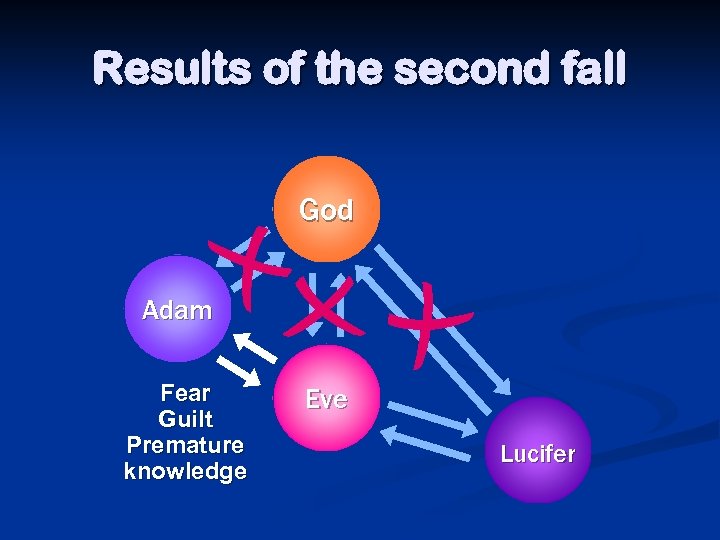 Results of the second fall

God

Adam

Eve

Lucifer

Fear
Guilt
Premature
knowledge